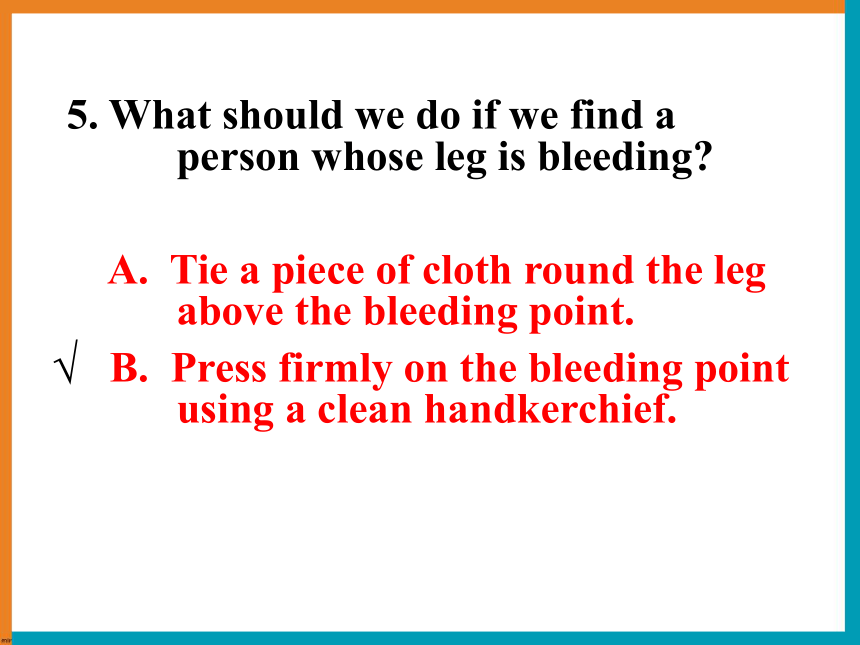 5. What should we do if we find a person whose leg is bleeding?

A. Tie a piece of cloth round the leg above the bleeding point.

√ B. Press firmly on the bleeding point using a clean handkerchief.